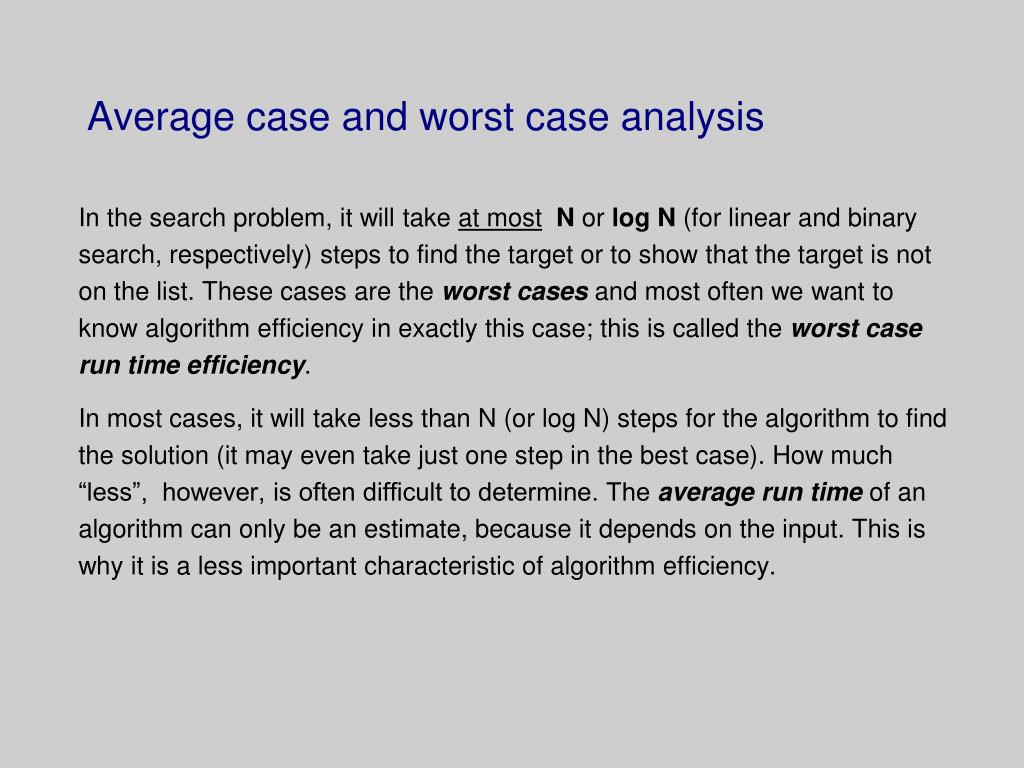 Average case and worst case analysis

In the search problem, it will take at most N or log N (for linear and binary search, respectively) steps to find the target or to show that the target is not on the list. These cases are the worst cases and most often we want to know algorithm efficiency in exactly this case; this is called the worst case run time efficiency.

In most cases, it will take less than N (or log N) steps for the algorithm to find the solution (it may even take just one step in the best case). How much “less”, however, is often difficult to determine. The average run time of an algorithm can only be an estimate, because it depends on the input. This is why it is a less important characteristic of algorithm efficiency.